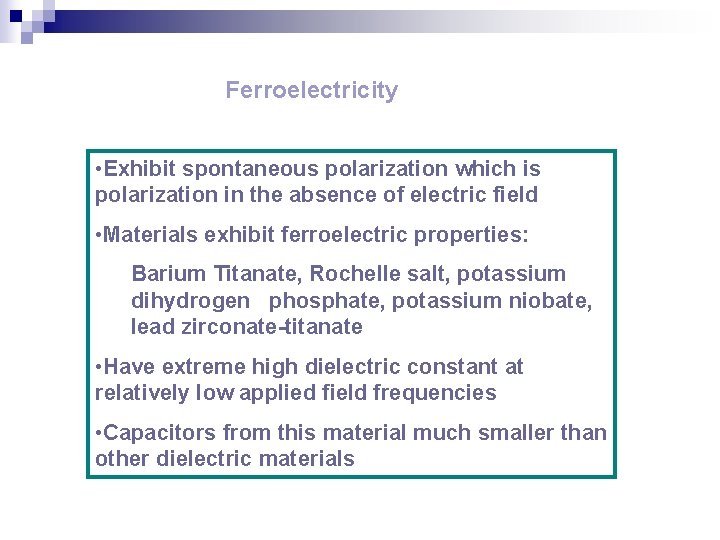 Ferroelectricity

•Exhibit spontaneous polarization which is polarization in the absence of electric field

•Materials exhibit ferroelectric properties:

Barium Titanate, Rochelle salt, potassium dihydrogen phosphate, potassium niobate, lead zirconate-titanate

•Have extreme high dielectric constant at relatively low applied field frequencies

•Capacitors from this material much smaller than other dielectric materials